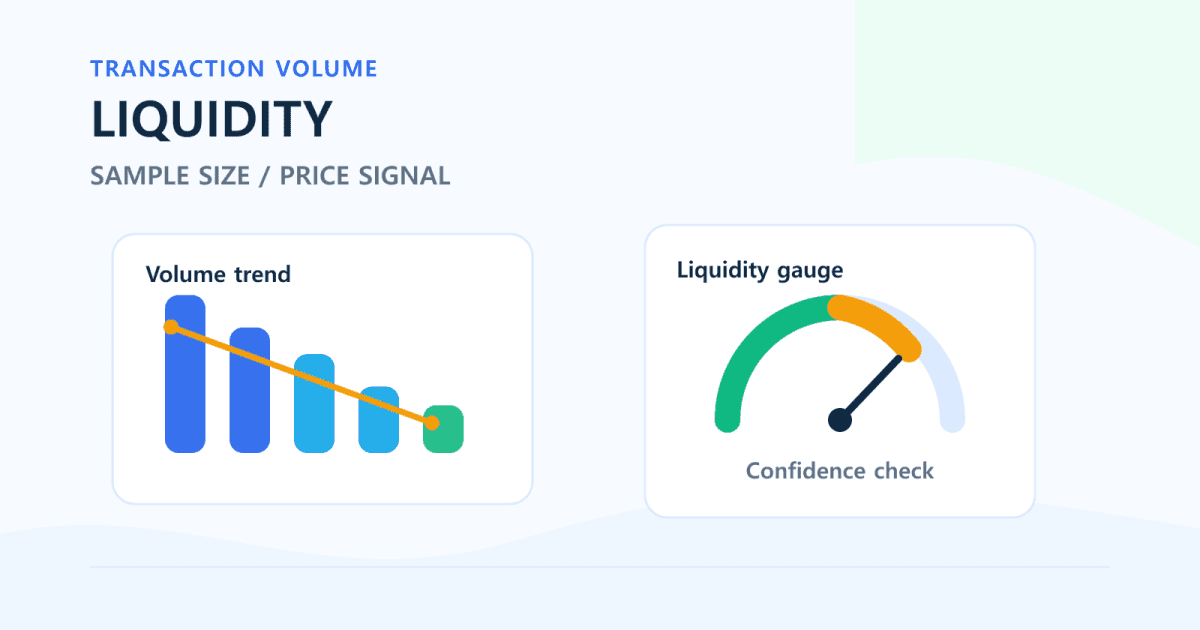 TRANSACTION VOLUME
LIQUIDITY
SAMPLE SIZE / PRICE SIGNAL

Volume trend

Liquidity gauge

Confidence check